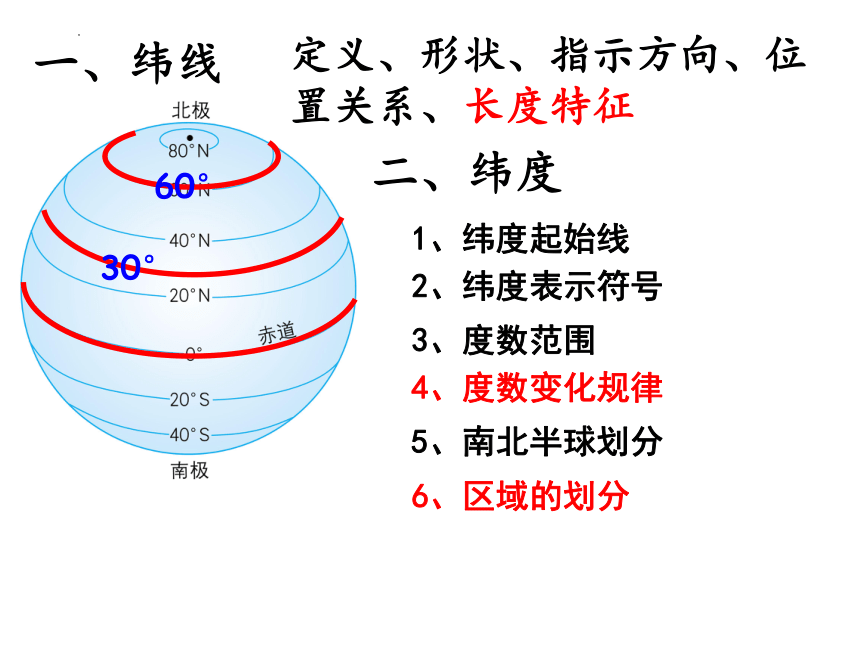 一、纬线 定义、形状、指示方向、位置关系、长度特征

北极
80°N
60°
40°N
30°
20°N
赤道
0°
20°S
40°S
南极

二、纬度

1、纬度起始线
2、纬度表示符号
3、度数范围
4、度数变化规律
5、南北半球划分
6、区域的划分